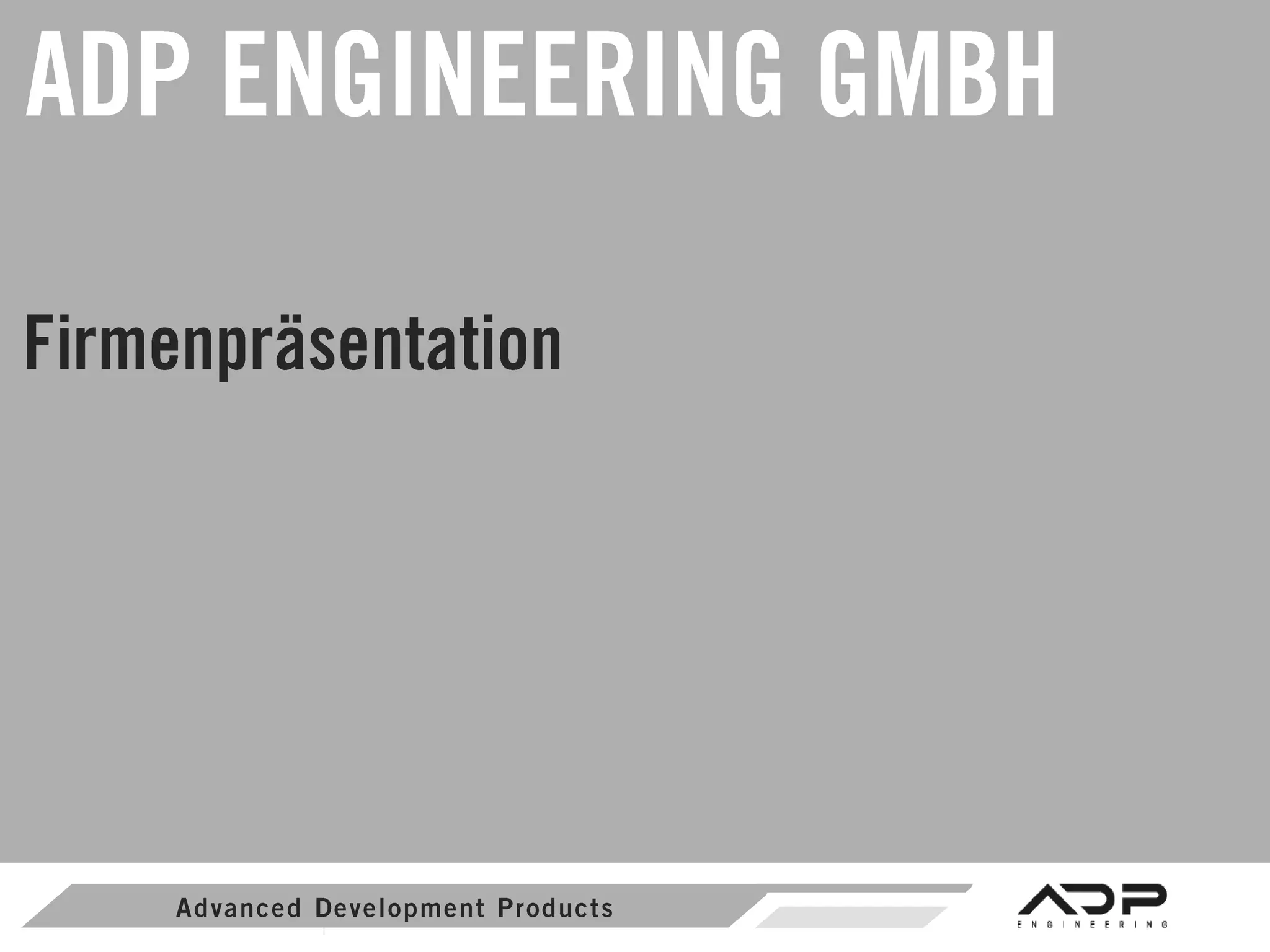 ADP ENGINEERING GMBH

Firmenpräsentation

Advanced Development Products

ADP
ENGINEERING